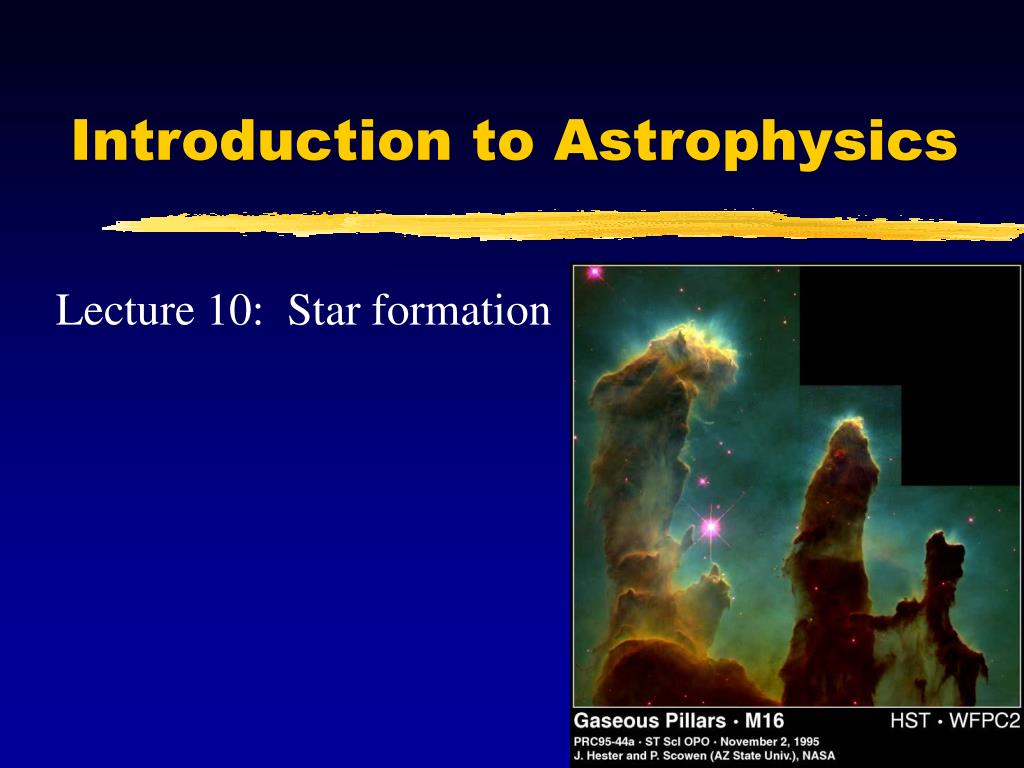 Introduction to Astrophysics

Lecture 10: Star formation

Gaseous Pillars · M16
HST · WFPC2
PRC95-44a · ST ScI OPO · November 2, 1995
J. Hester and P. Scowen (AZ State Univ.), NASA